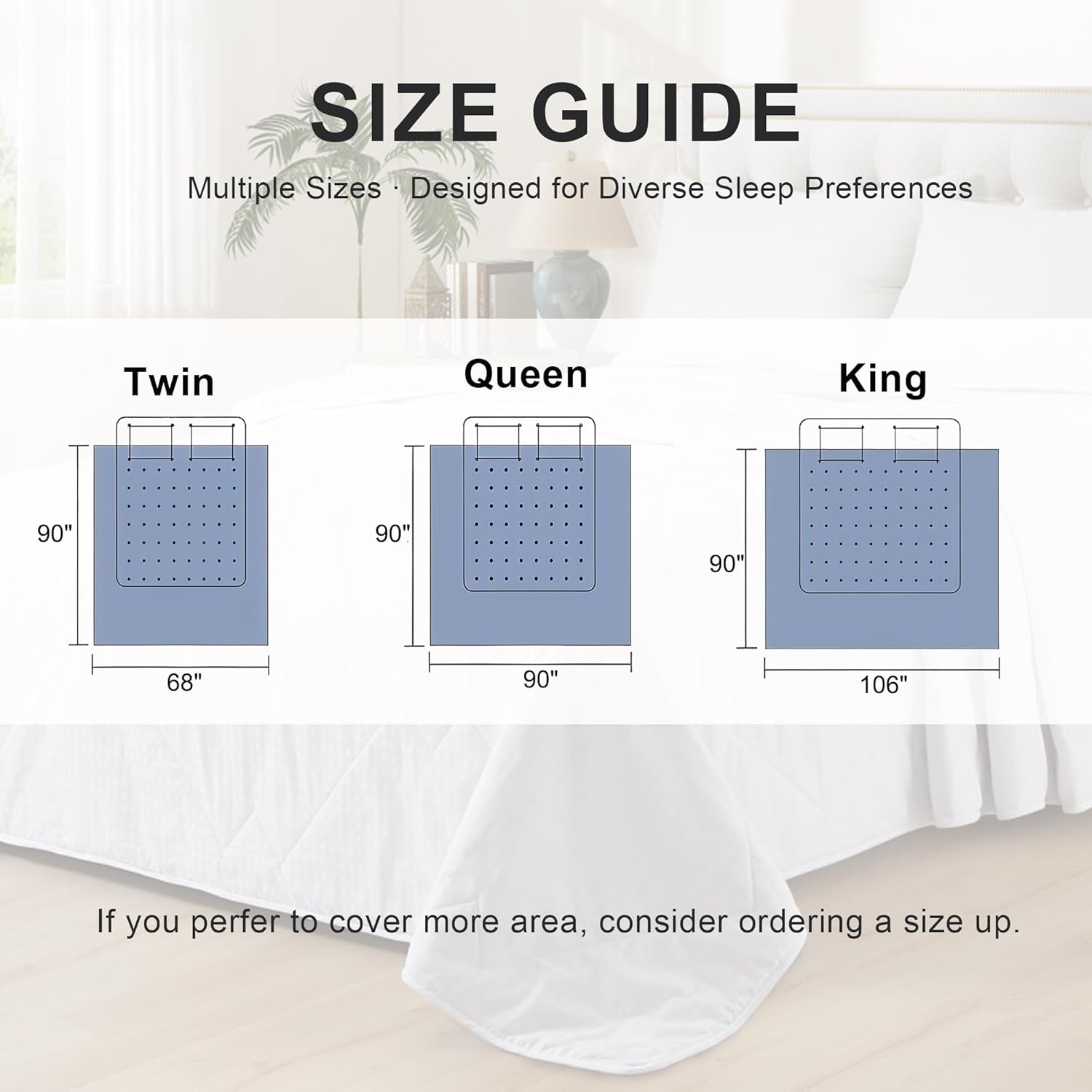 SIZE GUIDE

Multiple Sizes · Designed for Diverse Sleep Preferences

Twin

90"

68"

Queen

90"

90"

King

90"

106"

If you perfer to cover more area, consider ordering a size up.